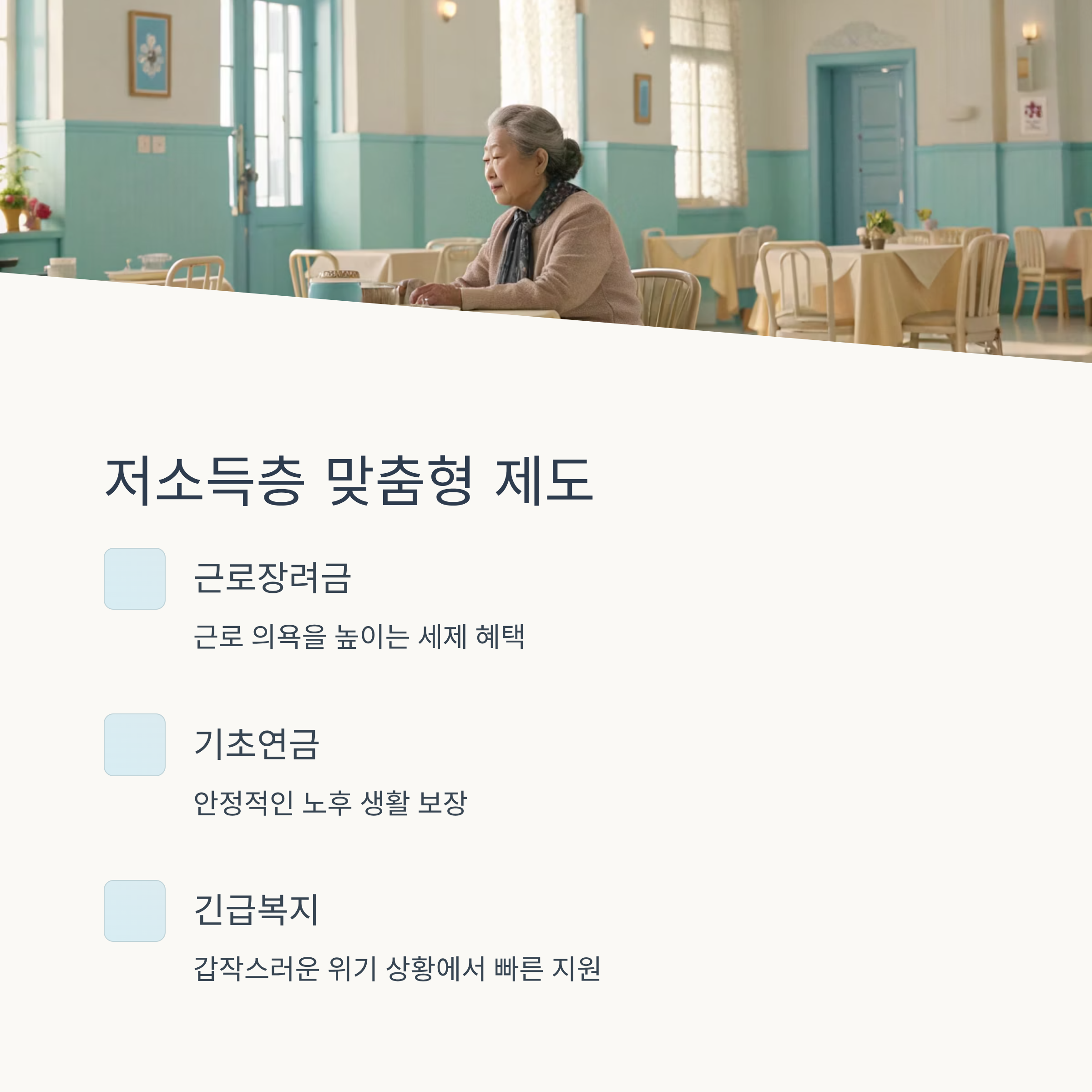 저소득층 맞춤형 제도

근로장려금

근로 의욕을 높이는 세제 혜택

기초연금

안정적인 노후 생활 보장

긴급복지

갑작스러운 위기 상황에서 빠른 지원